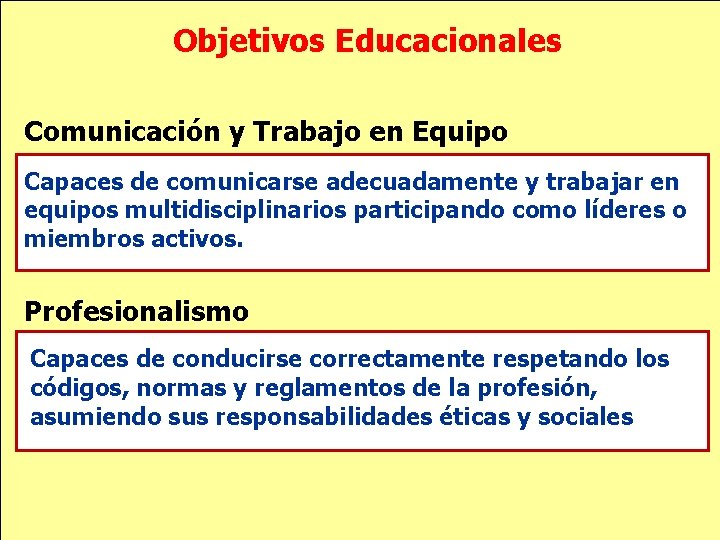 Objetivos Educacionales

Comunicación y Trabajo en Equipo

Capaces de comunicarse adecuadamente y trabajar en equipos multidisciplinarios participando como líderes o miembros activos.

Profesionalismo

Capaces de conducirse correctamente respetando los códigos, normas y reglamentos de la profesión, asumiendo sus responsabilidades éticas y sociales